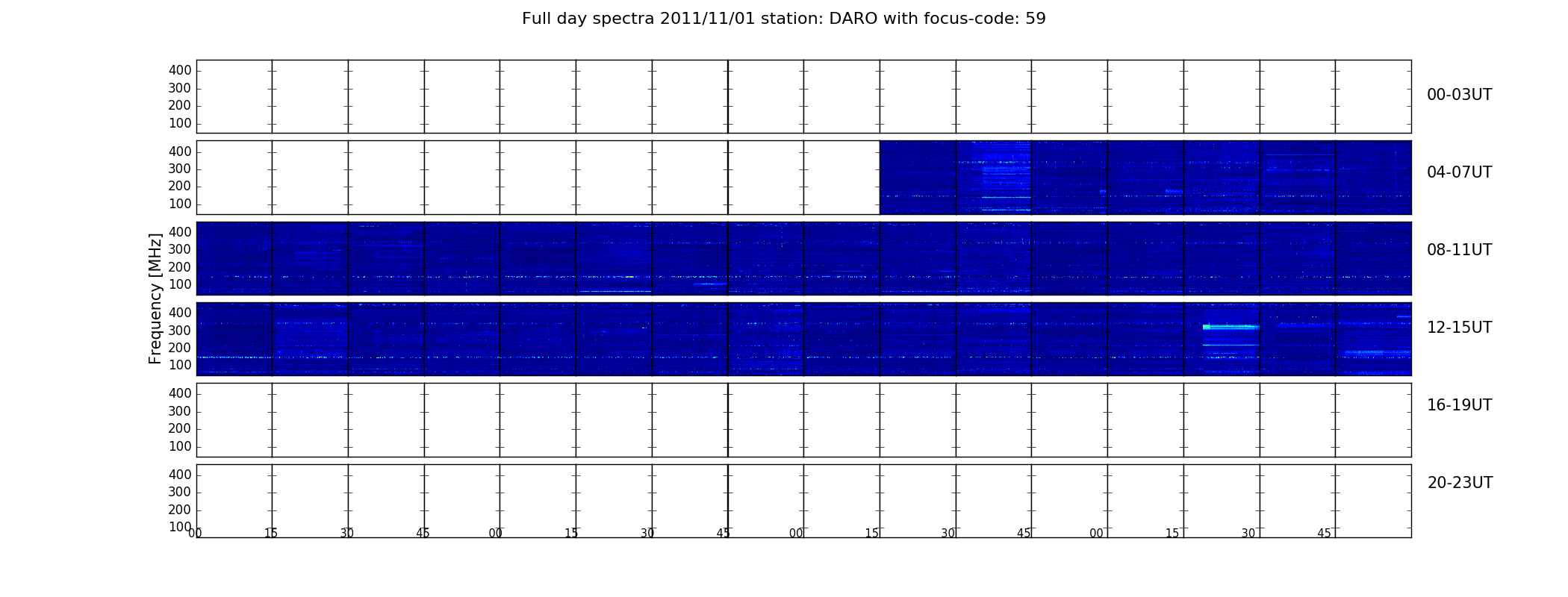 Full day spectra 2011/11/01 station: DARO with focus-code: 59

Frequency [MHz]

400
300
200
100
00-03UT

400
300
200
100
04-07UT

400
300
200
100
08-11UT

400
300
200
100
12-15UT

400
300
200
100
16-19UT

400
300
200
100
20-23UT

00 15 30 45 00 15 30 45 00 15 30 45 00 15 30 45